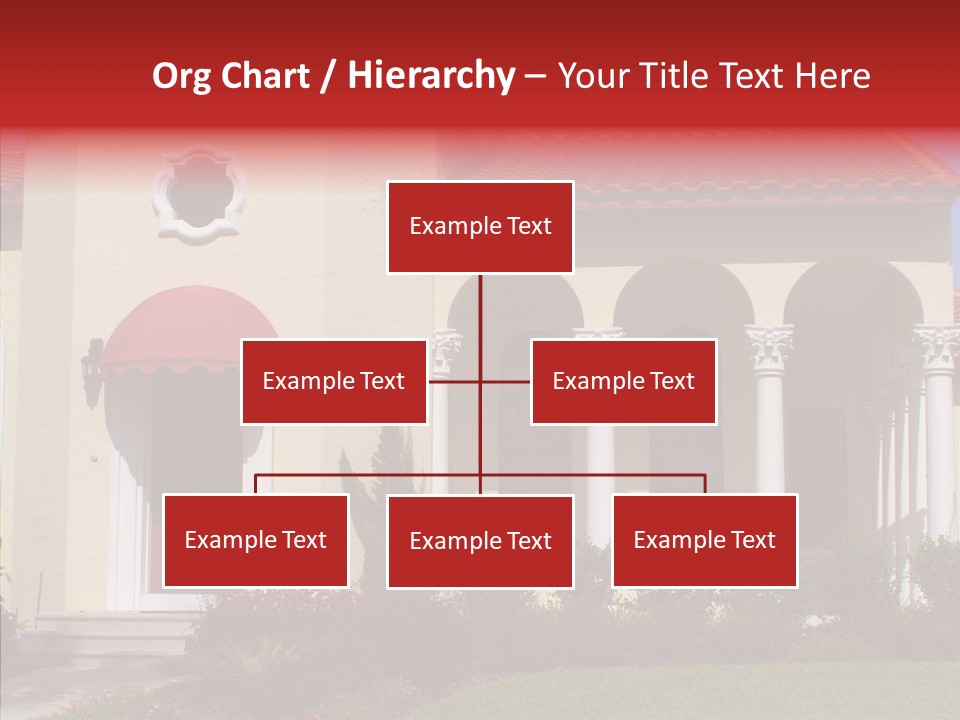 Org Chart / Hierarchy – Your Title Text Here

Example Text

Example Text

Example Text

Example Text

Example Text

Example Text